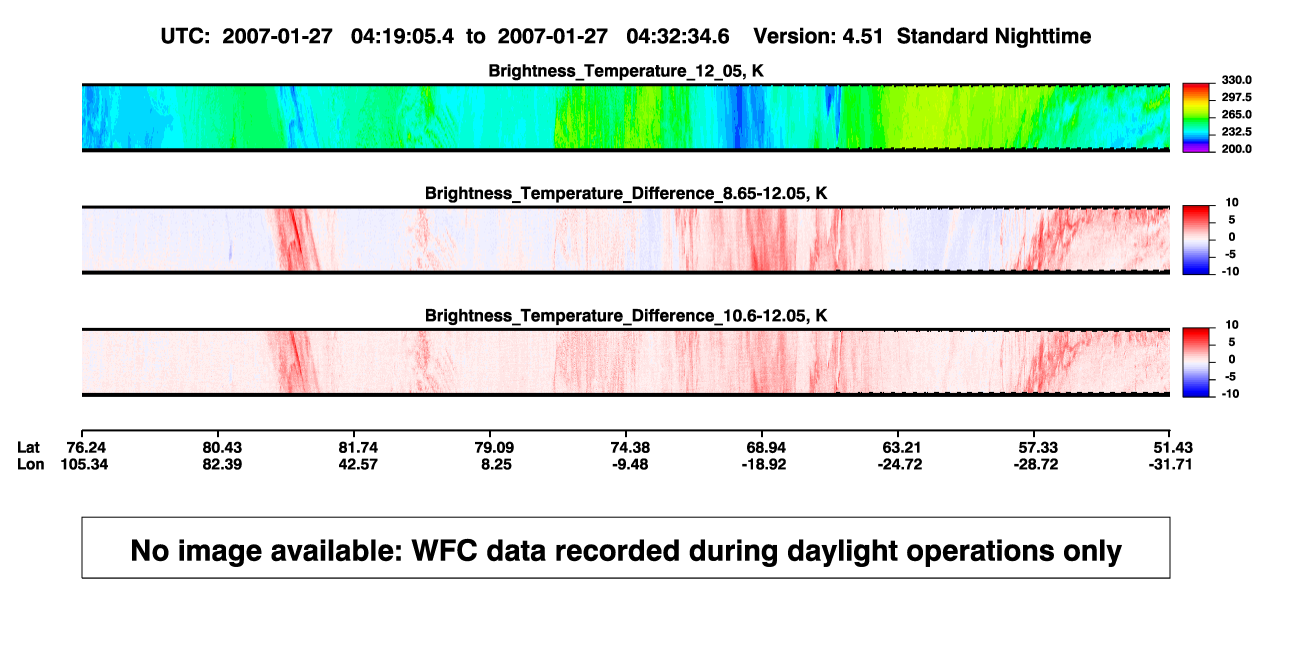 UTC: 2007-01-27 04:19:05.4 to 2007-01-27 04:32:34.6 Version: 4.51 Standard Nighttime

Brightness_Temperature_12_05, K

330.0
297.5
265.0
232.5
200.0

Brightness_Temperature_Difference_8.65-12.05, K

10
5
0
-5
-10

Brightness_Temperature_Difference_10.6-12.05, K

10
5
0
-5
-10

| Lat | 76.24 | 80.43 | 81.74 | 79.09 | 74.38 | 68.94 | 63.21 | 57.33 | 51.43 |
|---|---|---|---|---|---|---|---|---|---|
| Lon | 105.34 | 82.39 | 42.57 | 8.25 | -9.48 | -18.92 | -24.72 | -28.72 | -31.71 |

No image available: WFC data recorded during daylight operations only